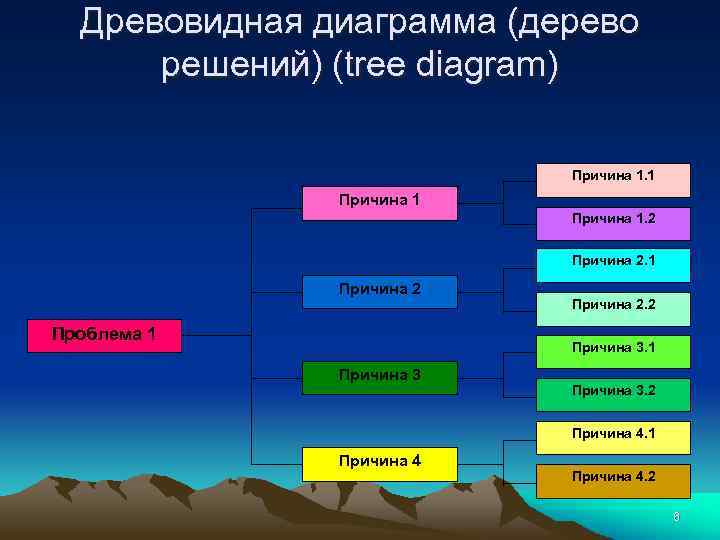 Древовидная диаграмма (дерево решений) (tree diagram)

Проблема 1

Причина 1

Причина 2

Причина 3

Причина 4

Причина 1.1

Причина 1.2

Причина 2.1

Причина 2.2

Причина 3.1

Причина 3.2

Причина 4.1

Причина 4.2

8